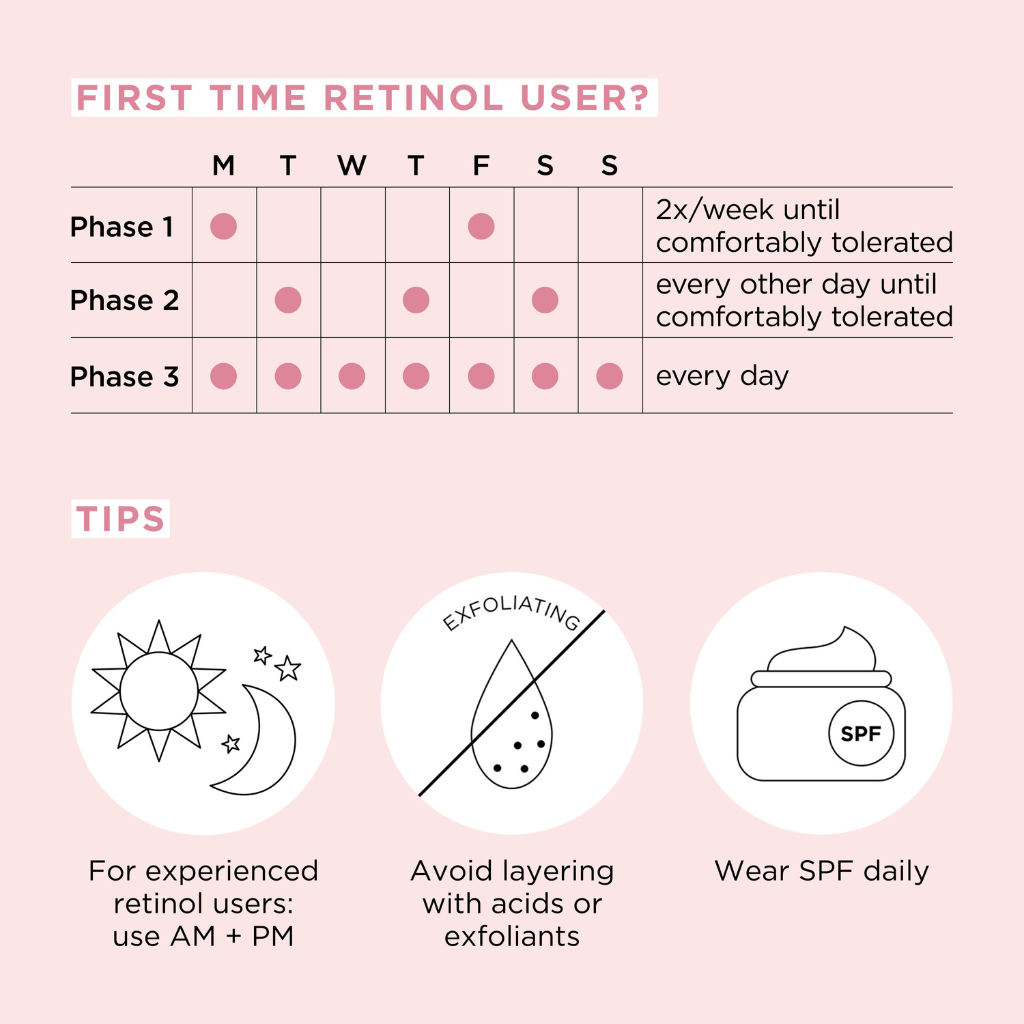 FIRST TIME RETINOL USER?

| | M | T | W | T | F | S | S | |
|---|---|---|---|---|---|---|---|---|
| Phase 1 | ● | | | | ● | | | 2x/week until comfortably tolerated |
| Phase 2 | | ● | | ● | | ● | | every other day until comfortably tolerated |
| Phase 3 | ● | ● | ● | ● | ● | ● | ● | every day |

TIPS

EXFOLIATING

SPF

For experienced retinol users: use AM + PM

Avoid layering with acids or exfoliants

Wear SPF daily